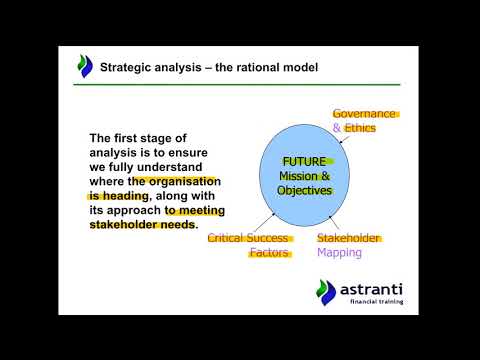 Strategic analysis – the rational model

The first stage of analysis is to ensure we fully understand where the organisation is heading, along with its approach to meeting stakeholder needs.

Governance & Ethics

FUTURE Mission & Objectives

Critical Success Factors

Stakeholder Mapping

astranti
financial training